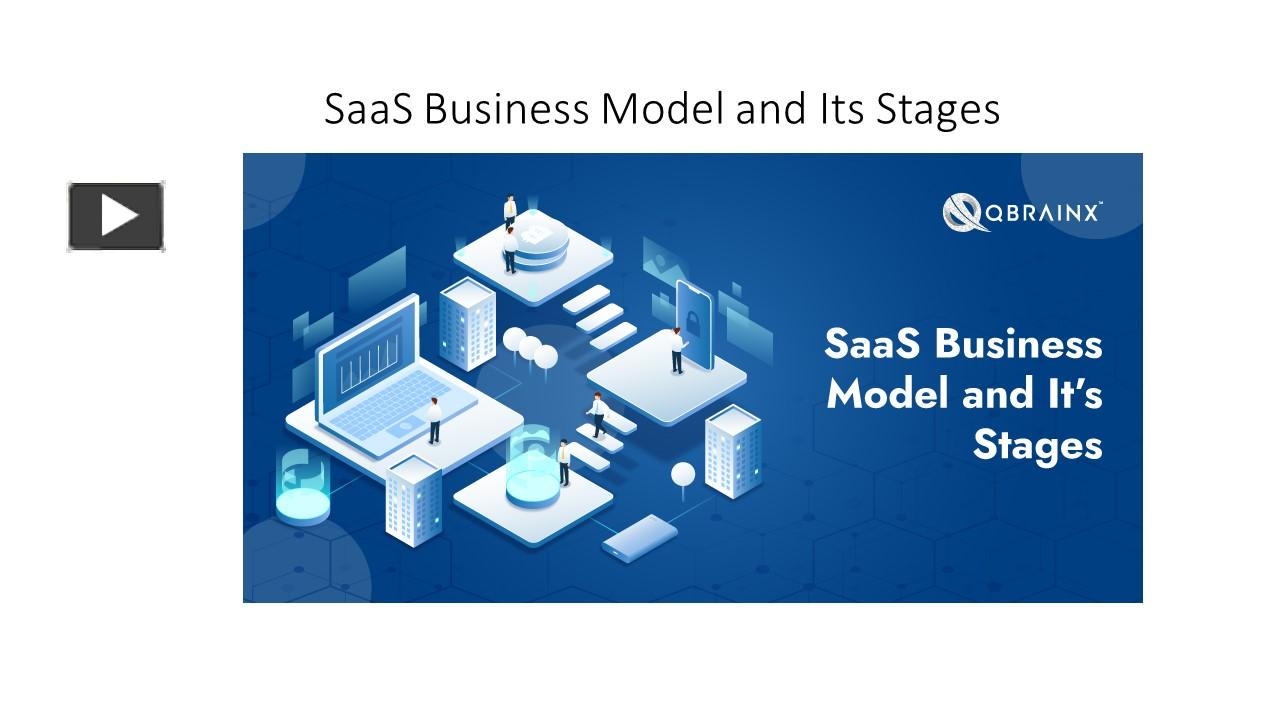 SaaS Business Model and Its Stages

QBRAINX™

SaaS Business Model and It's Stages